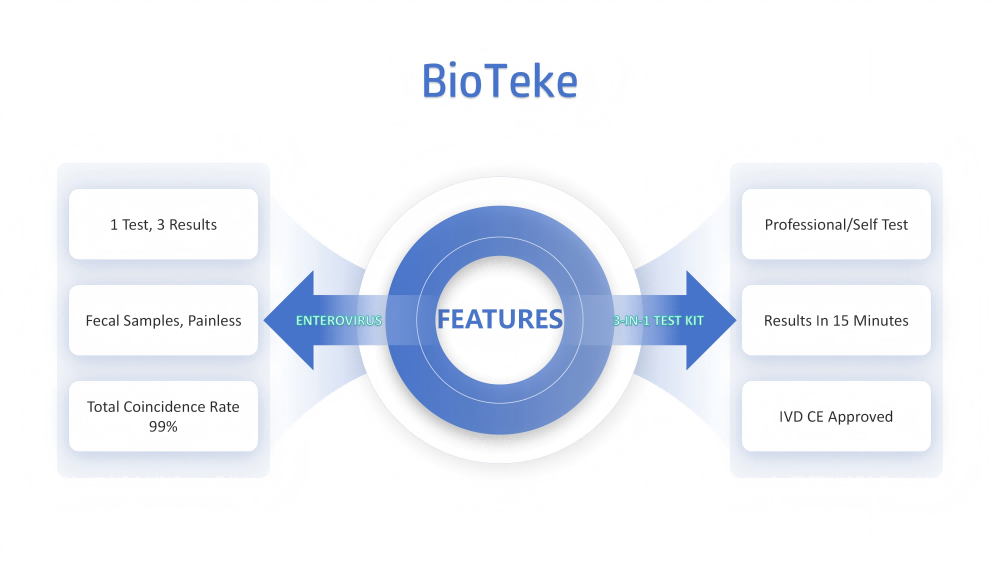 BioTeke

1 Test, 3 Results

Fecal Samples, Painless

Total Coincidence Rate 99%

ENTEROVIRUS

FEATURES

3-IN-1 TEST KIT

Professional/Self Test

Results In 15 Minutes

IVD CE Approved